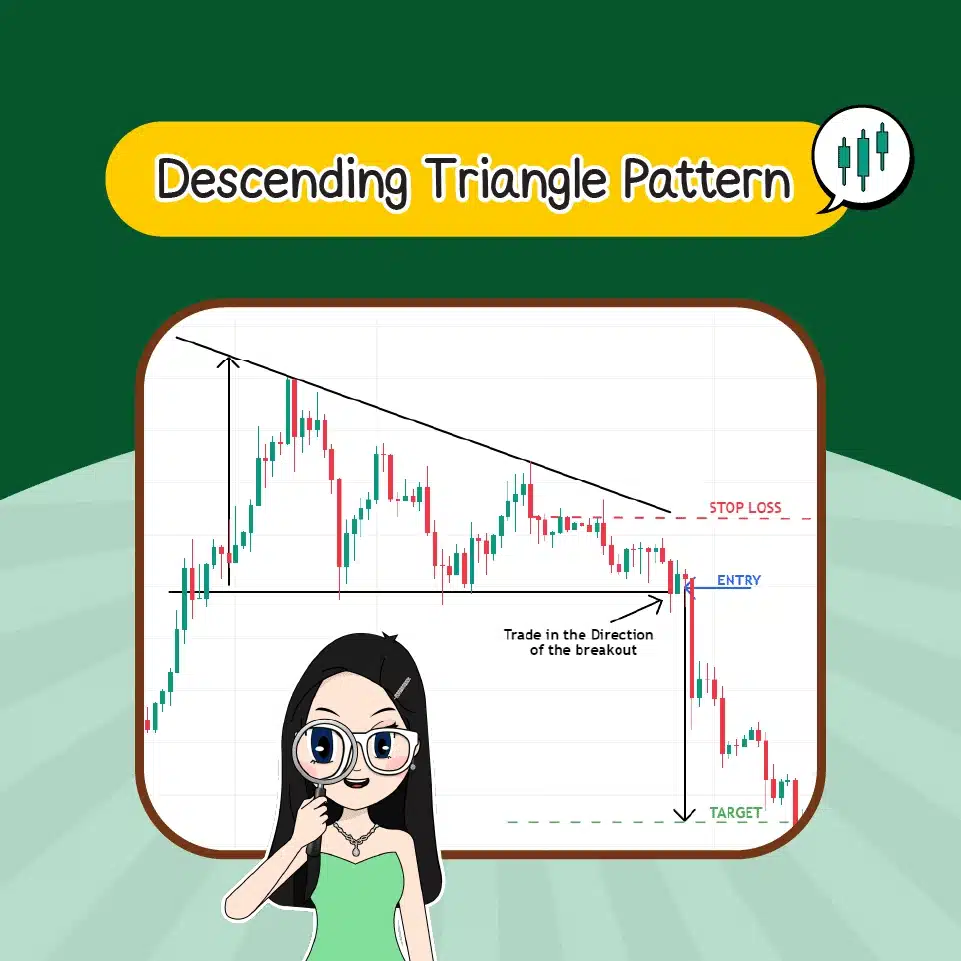 Descending Triangle Pattern

STOP LOSS

ENTRY

Trade in the Direction of the breakout

TARGET